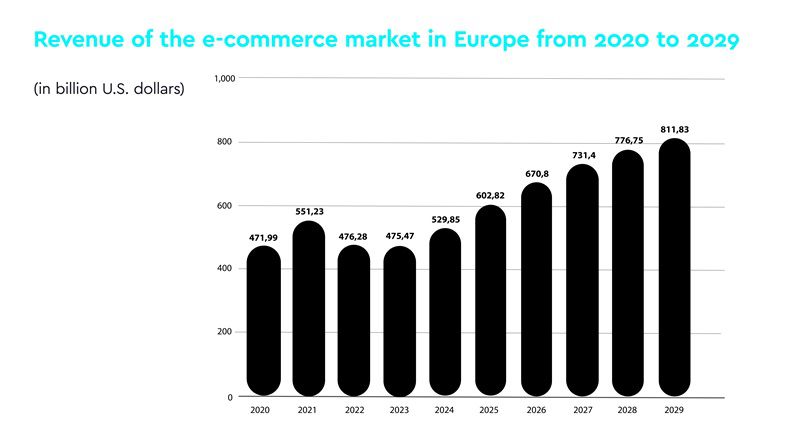 Revenue of the e-commerce market in Europe from 2020 to 2029

(in billion U.S. dollars)

1,000
800
600
400
200
0

471,99
551,23
476,28
475,47
529,85
602,82
670,8
731,4
776,75
811,83

2020
2021
2022
2023
2024
2025
2026
2027
2028
2029